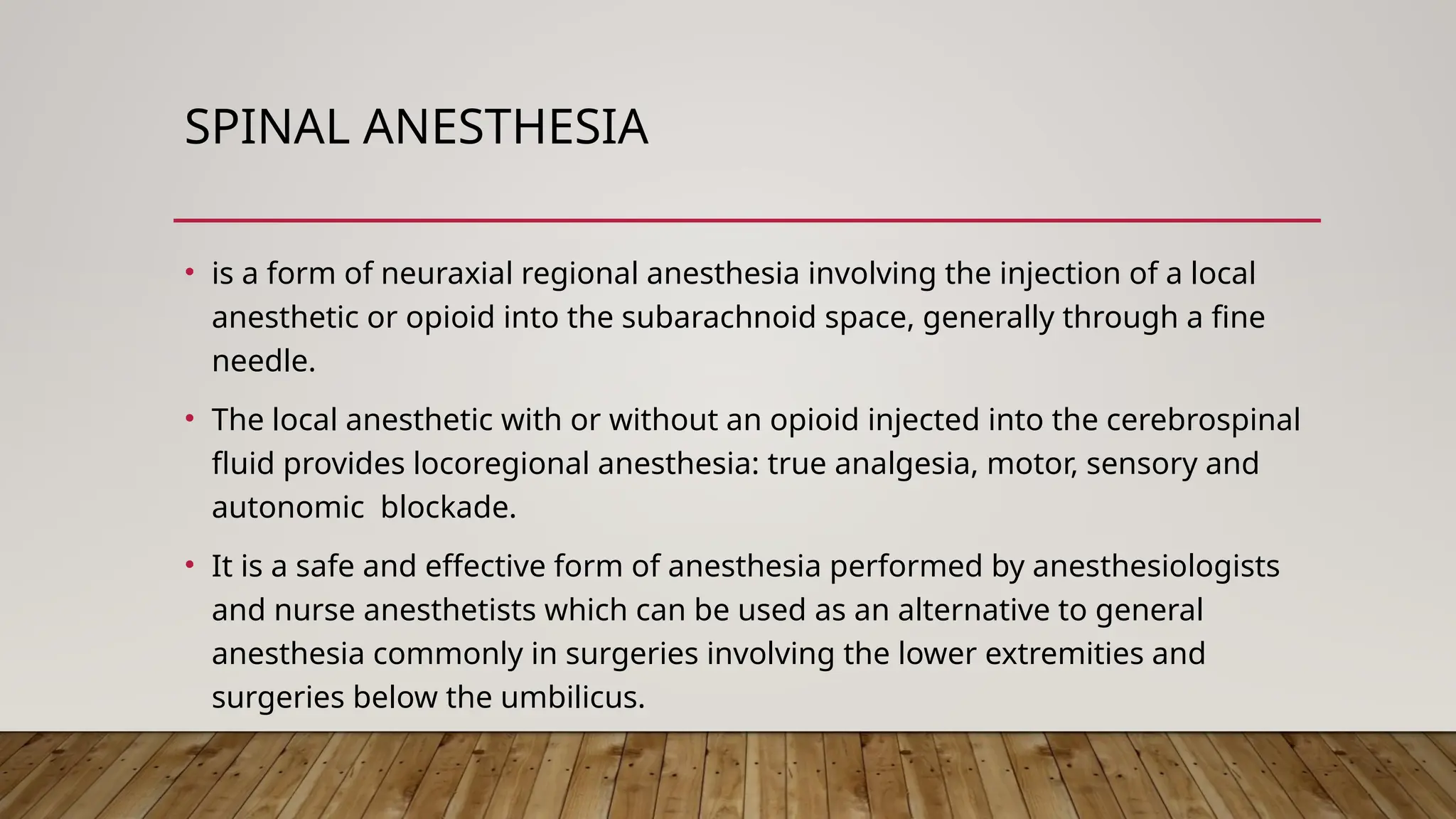 SPINAL ANESTHESIA

• is a form of neuraxial regional anesthesia involving the injection of a local anesthetic or opioid into the subarachnoid space, generally through a fine needle.

• The local anesthetic with or without an opioid injected into the cerebrospinal fluid provides locoregional anesthesia: true analgesia, motor, sensory and autonomic blockade.

• It is a safe and effective form of anesthesia performed by anesthesiologists and nurse anesthetists which can be used as an alternative to general anesthesia commonly in surgeries involving the lower extremities and surgeries below the umbilicus.